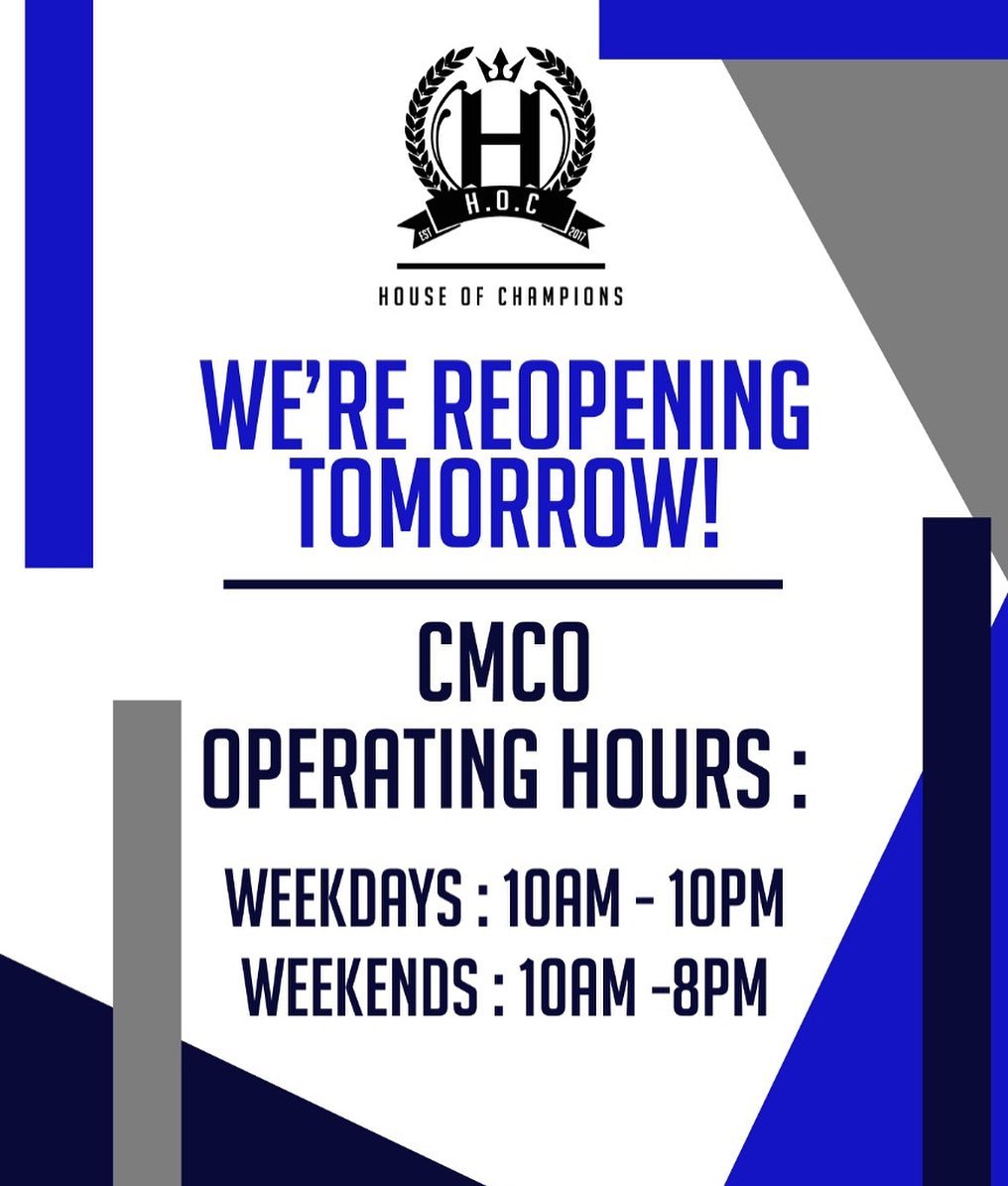 H
H.O.C
EST 2017
HOUSE OF CHAMPIONS

WE'RE REOPENING TOMORROW!

CMCO
OPERATING HOURS :

WEEKDAYS : 10AM - 10PM
WEEKENDS : 10AM -8PM